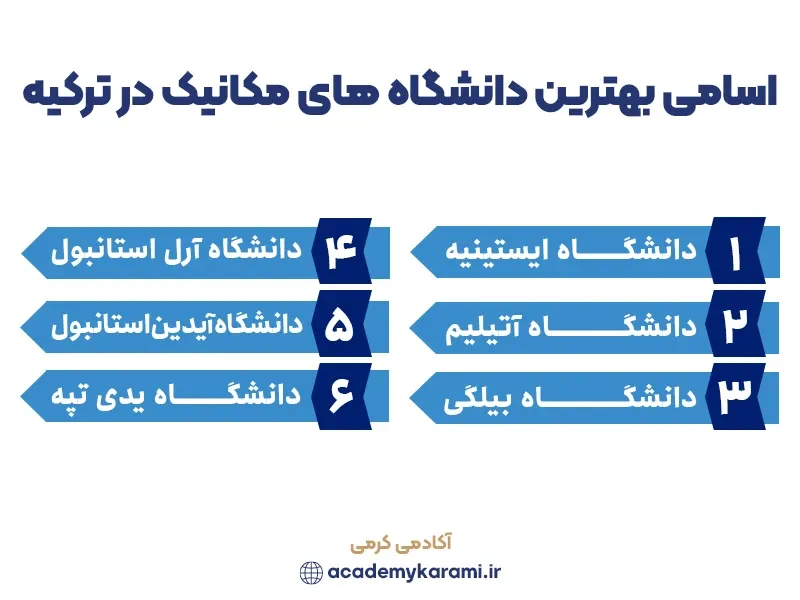 اسامی بهترین دانشگاه های مکانیک در ترکیه

۱ دانشگاه ایستینیه
۲ دانشگاه آتیلیم
۳ دانشگاه بیلگی

۴ دانشگاه آرل استانبول
۵ دانشگاه‌آیدین‌استانبول
۶ دانشگاه یدی تپه

آکادمی کرمی
academykarami.ir